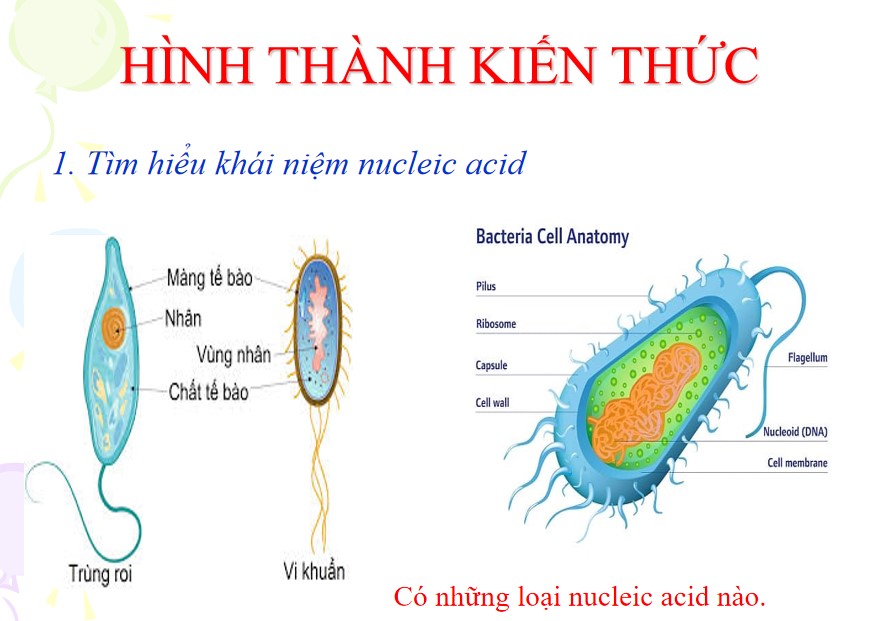 HÌNH THÀNH KIẾN THỨC

1. Tìm hiểu khái niệm nucleic acid

Màng tế bào
Nhân
Vùng nhân
Chất tế bào
Trùng roi
Vi khuẩn

Bacteria Cell Anatomy
Pilus
Ribosome
Capsule
Cell wall
Flagellum
Nucleoid (DNA)
Cell membrane

Có những loại nucleic acid nào.